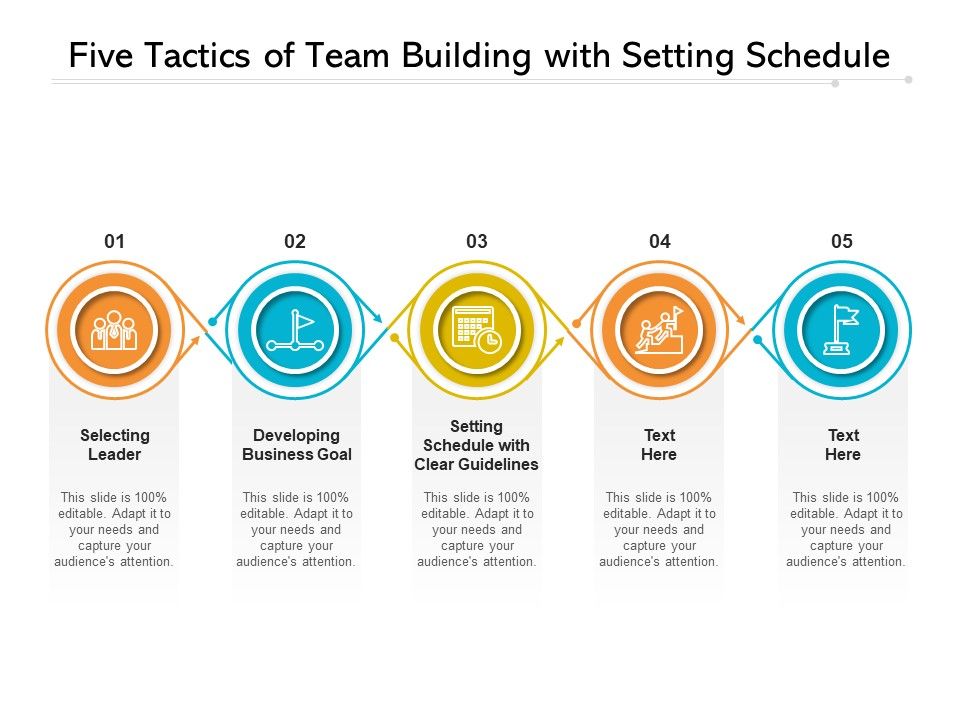 Five Tactics of Team Building with Setting Schedule

01

Selecting Leader

This slide is 100% editable. Adapt it to your needs and capture your audience's attention.

02

Developing Business Goal

This slide is 100% editable. Adapt it to your needs and capture your audience's attention.

03

Setting Schedule with Clear Guidelines

This slide is 100% editable. Adapt it to your needs and capture your audience's attention.

04

Text Here

This slide is 100% editable. Adapt it to your needs and capture your audience's attention.

05

Text Here

This slide is 100% editable. Adapt it to your needs and capture your audience's attention.